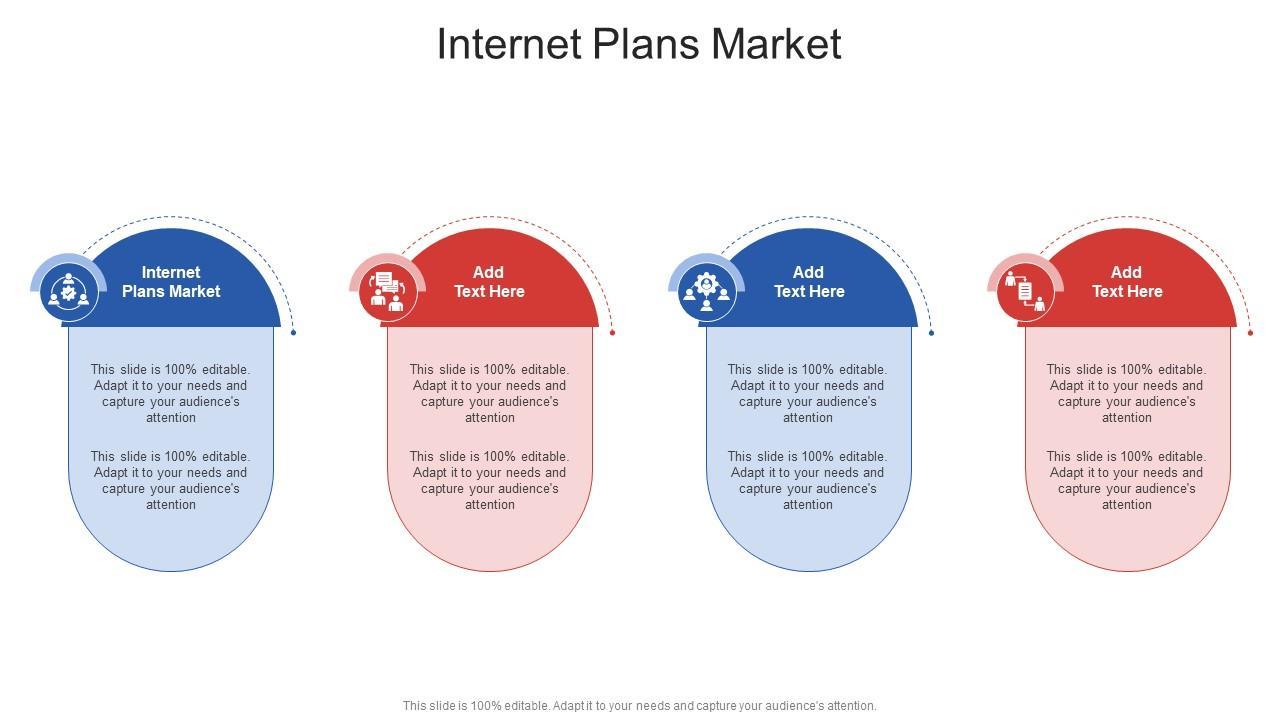 Internet Plans Market

Internet Plans Market

This slide is 100% editable. Adapt it to your needs and capture your audience's attention

This slide is 100% editable. Adapt it to your needs and capture your audience's attention

Add Text Here

This slide is 100% editable. Adapt it to your needs and capture your audience's attention

This slide is 100% editable. Adapt it to your needs and capture your audience's attention

Add Text Here

This slide is 100% editable. Adapt it to your needs and capture your audience's attention

This slide is 100% editable. Adapt it to your needs and capture your audience's attention

Add Text Here

This slide is 100% editable. Adapt it to your needs and capture your audience's attention

This slide is 100% editable. Adapt it to your needs and capture your audience's attention

This slide is 100% editable. Adapt it to your needs and capture your audience's attention.